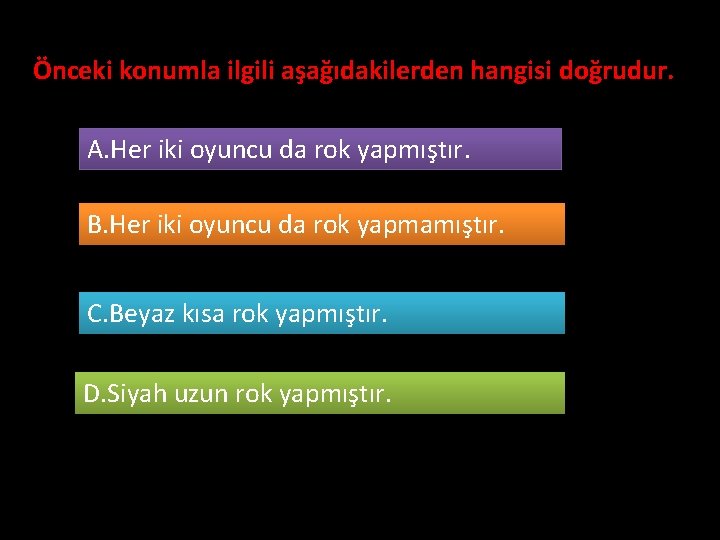 Önceki konumla ilgili aşağıdakilerden hangisi doğrudur.

A.Her iki oyuncu da rok yapmıştır.

B.Her iki oyuncu da rok yapmamıştır.

C.Beyaz kısa rok yapmıştır.

D.Siyah uzun rok yapmıştır.